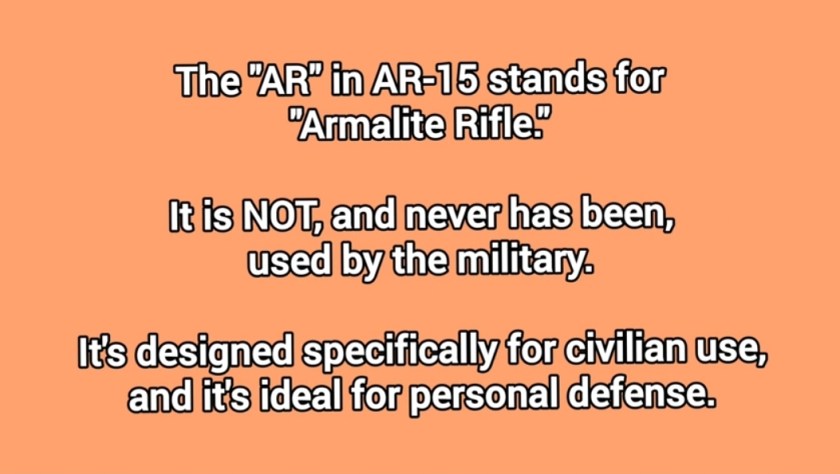 The "AR" in AR-15 stands for "Armalite Rifle."

It is NOT, and never has been, used by the military.

It's designed specifically for civilian use, and it's ideal for personal defense.